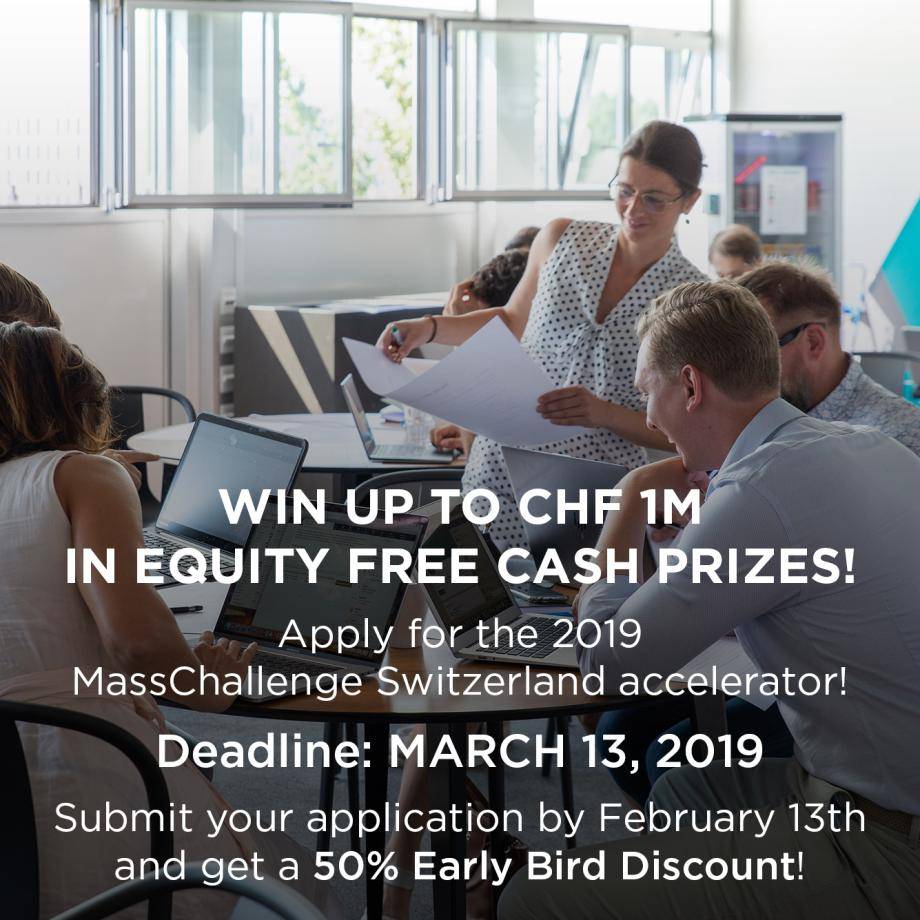 WIN UP TO CHF 1M
IN EQUITY FREE CASH PRIZES!

Apply for the 2019
MassChallenge Switzerland accelerator!

Deadline: MARCH 13, 2019

Submit your application by February 13th
and get a 50% Early Bird Discount!